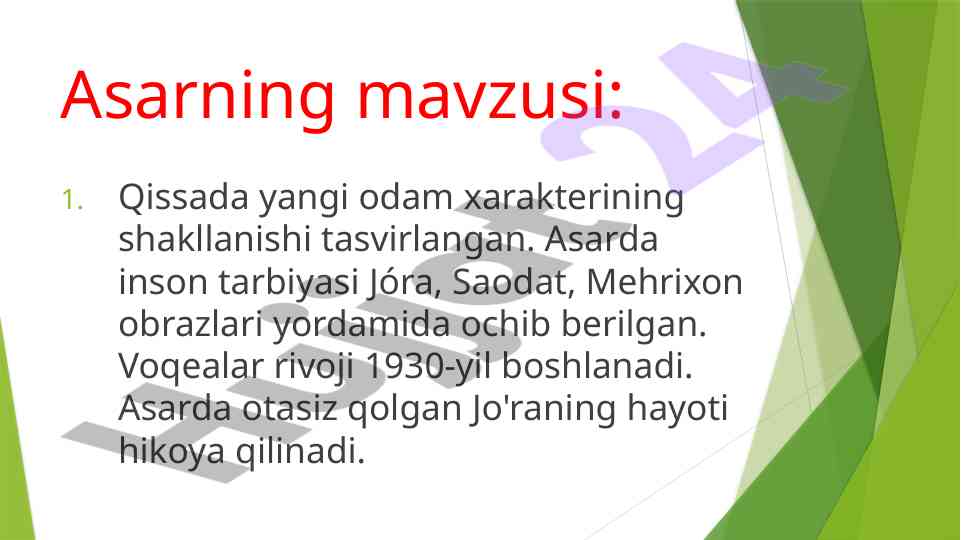 Asarning mavzusi:

1. Qissada yangi odam xarakterining shakllanishi tasvirlangan. Asarda inson tarbiyasi Jóra, Saodat, Mehrixon obrazlari yordamida ochib berilgan. Voqealar rivoji 1930-yil boshlanadi. Asarda otasiz qolgan Jo'raning hayoti hikoya qilinadi.

Hujjat24